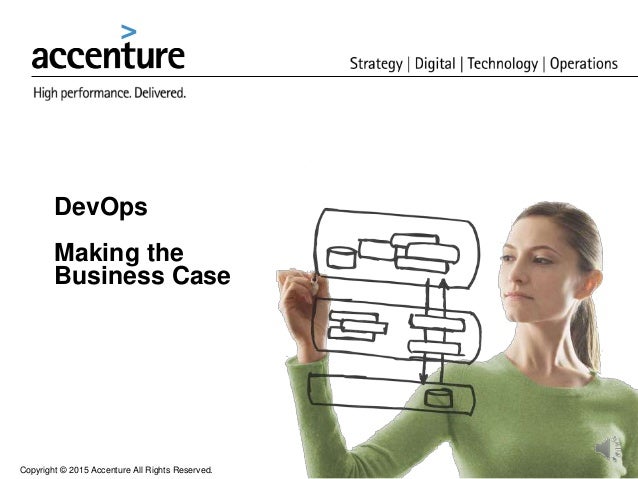 accenture

Strategy | Digital | Technology | Operations

High performance. Delivered.

DevOps

Making the Business Case

Copyright © 2015 Accenture All Rights Reserved.